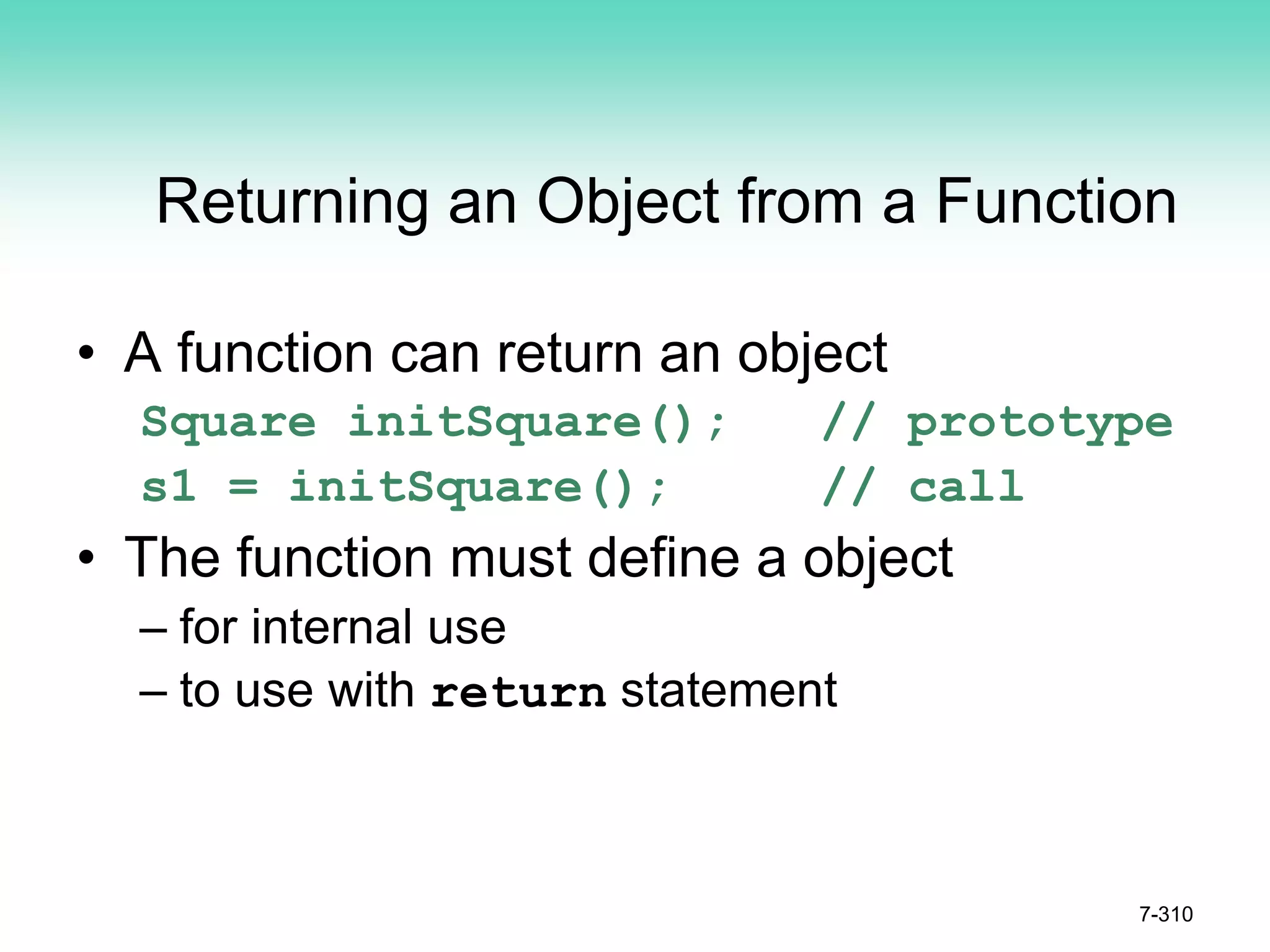 Returning an Object from a Function

• A function can return an object

Square initSquare();    // prototype
s1 = initSquare();      // call

• The function must define a object
– for internal use
– to use with return statement

7-310